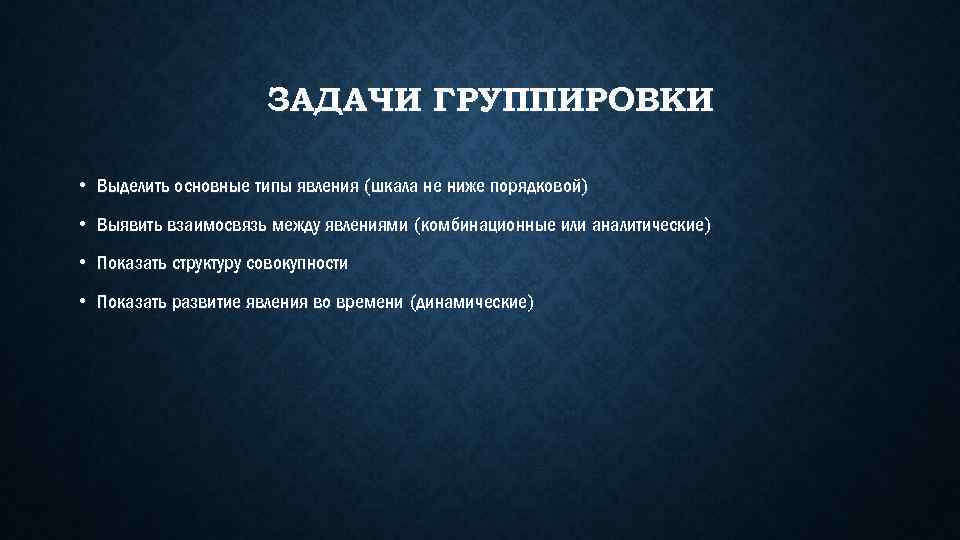 ЗАДАЧИ ГРУППИРОВКИ

• Выделить основные типы явления (шкала не ниже порядковой)

• Выявить взаимосвязь между явлениями (комбинационные или аналитические)

• Показать структуру совокупности

• Показать развитие явления во времени (динамические)